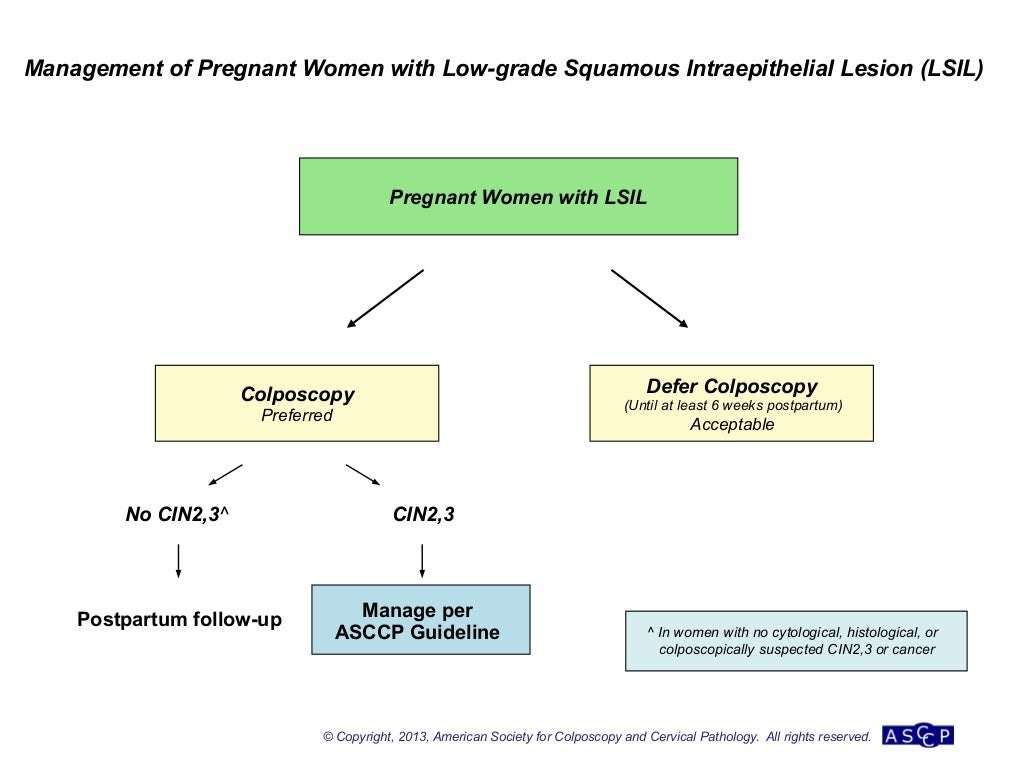 Management of Pregnant Women with Low-grade Squamous Intraepithelial Lesion (LSIL)

Pregnant Women with LSIL

Colposcopy
Preferred

Defer Colposcopy
(Until at least 6 weeks postpartum)
Acceptable

No CIN2,3^

CIN2,3

Postpartum follow-up

Manage per ASCCP Guideline

^ In women with no cytological, histological, or colposcopically suspected CIN2,3 or cancer

© Copyright, 2013, American Society for Colposcopy and Cervical Pathology. All rights reserved.

ASCCP